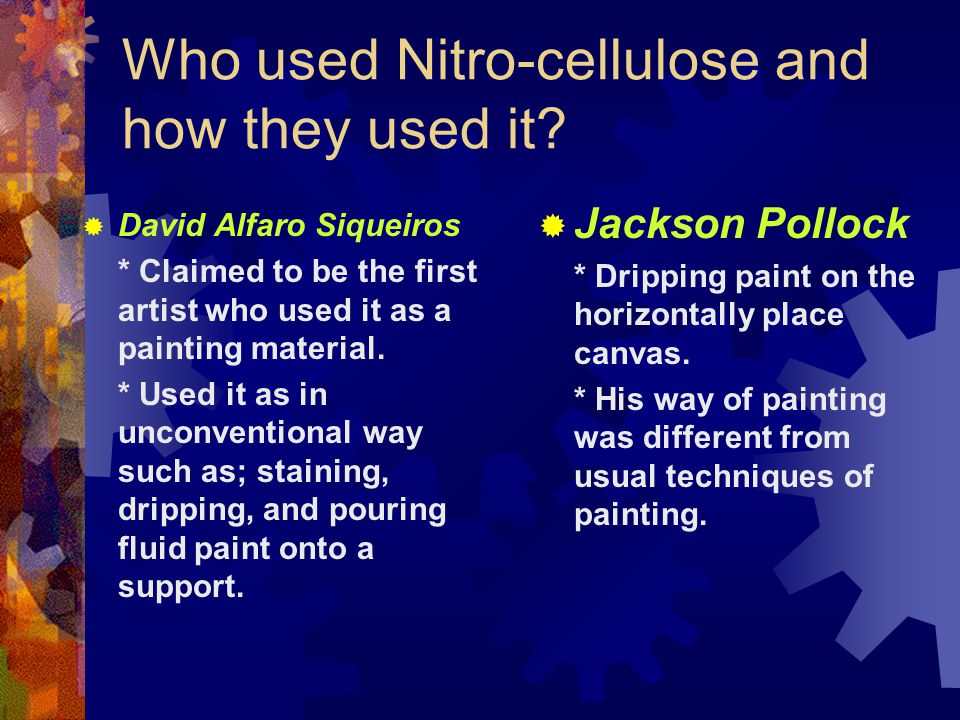 Who used Nitro-cellulose and how they used it?

David Alfaro Siqueiros

* Claimed to be the first artist who used it as a painting material.

* Used it as in unconventional way such as; staining, dripping, and pouring fluid paint onto a support.

Jackson Pollock

* Dripping paint on the horizontally place canvas.

* His way of painting was different from usual techniques of painting.